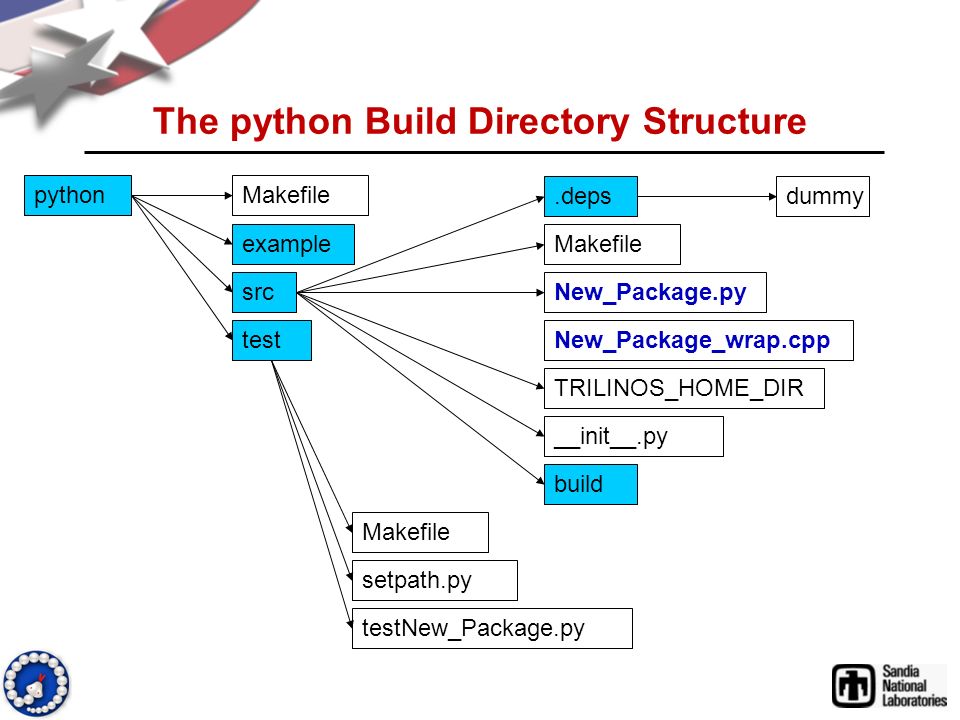 The python Build Directory Structure

python

Makefile

example

src

test

.deps

dummy

Makefile

New_Package.py

New_Package_wrap.cpp

TRILINOS_HOME_DIR

__init__.py

build

Makefile

setpath.py

testNew_Package.py

Sandia National Laboratories